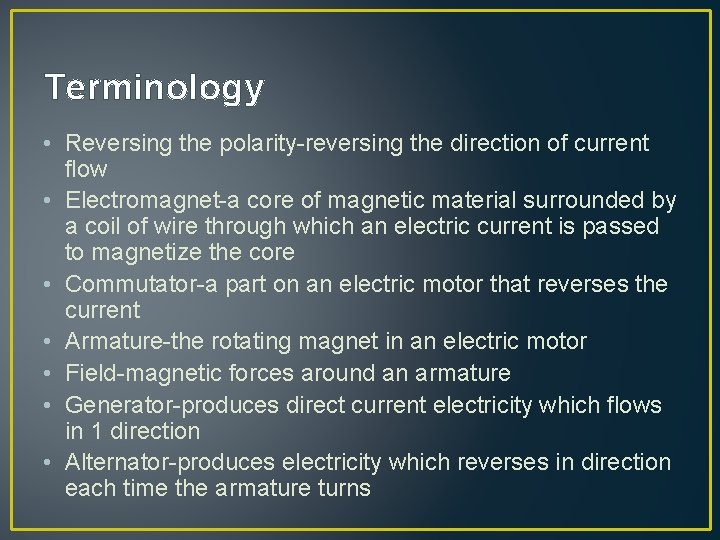 Terminology

• Reversing the polarity-reversing the direction of current flow
• Electromagnet-a core of magnetic material surrounded by a coil of wire through which an electric current is passed to magnetize the core
• Commutator-a part on an electric motor that reverses the current
• Armature-the rotating magnet in an electric motor
• Field-magnetic forces around an armature
• Generator-produces direct current electricity which flows in 1 direction
• Alternator-produces electricity which reverses in direction each time the armature turns